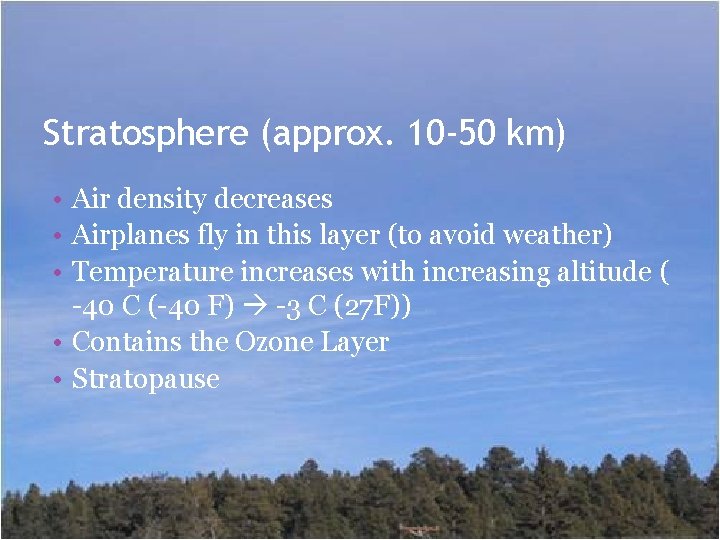 Stratosphere (approx. 10-50 km)

• Air density decreases
• Airplanes fly in this layer (to avoid weather)
• Temperature increases with increasing altitude ( -40 C (-40 F) → -3 C (27F))
• Contains the Ozone Layer
• Stratopause